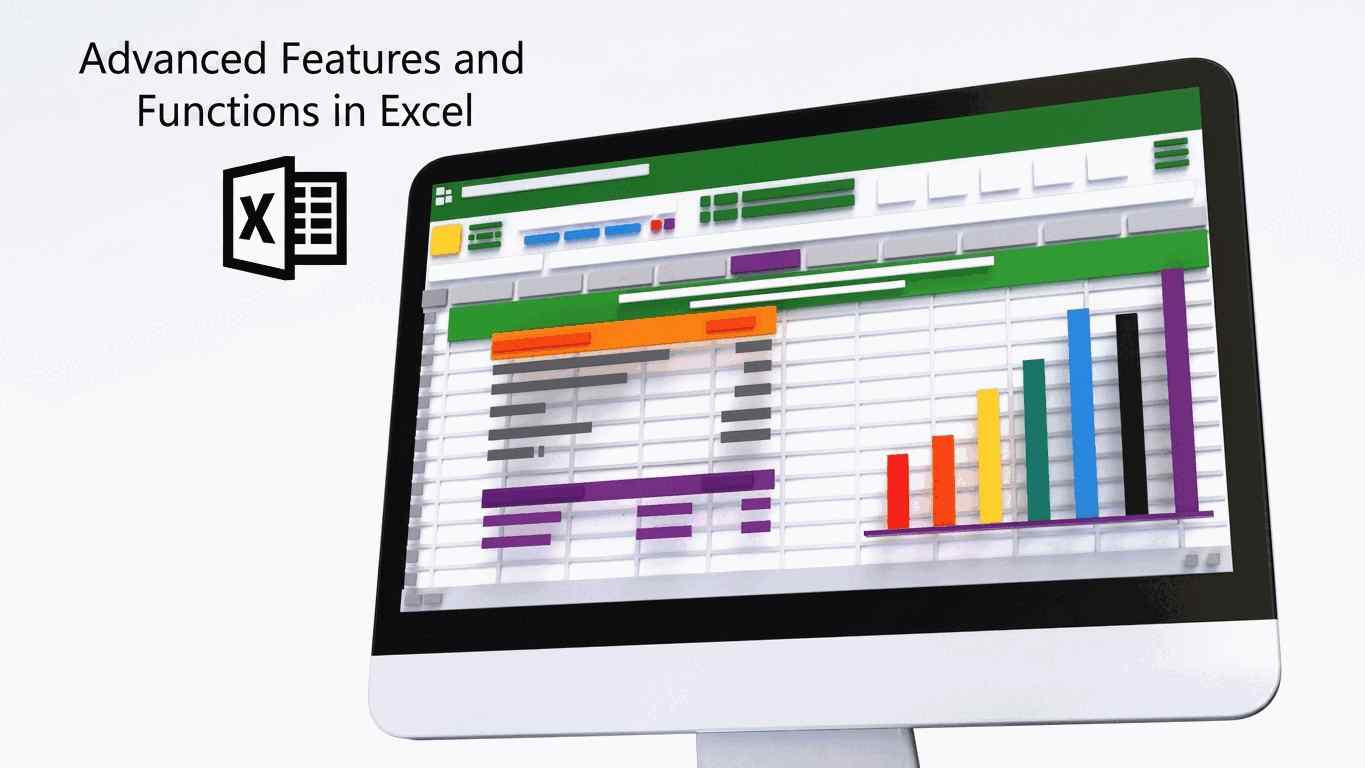 Advanced Features and Functions in Excel

X